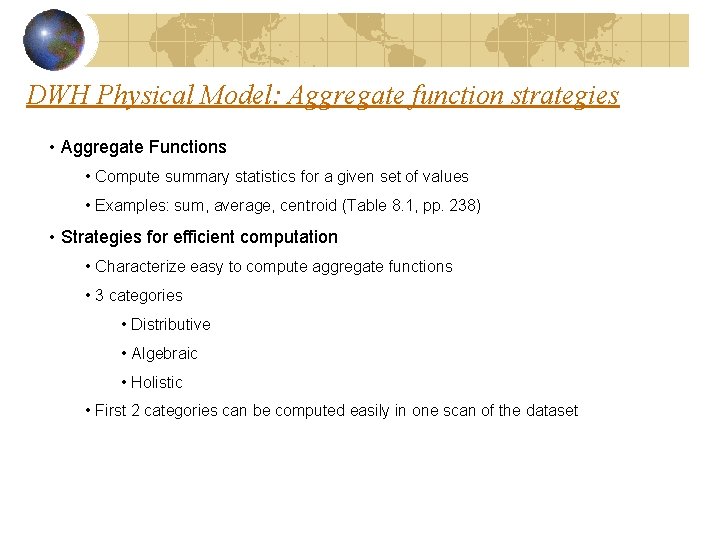 DWH Physical Model: Aggregate function strategies

• Aggregate Functions

• Compute summary statistics for a given set of values

• Examples: sum, average, centroid (Table 8.1, pp. 238)

• Strategies for efficient computation

• Characterize easy to compute aggregate functions

• 3 categories

• Distributive

• Algebraic

• Holistic

• First 2 categories can be computed easily in one scan of the dataset